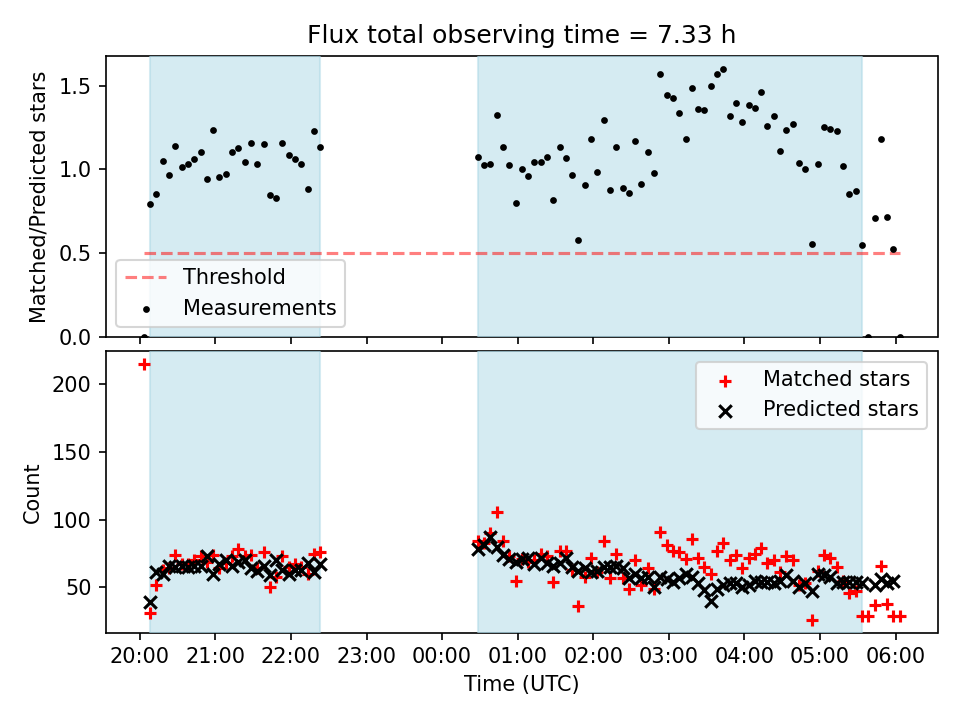 Flux total observing time = 7.33 h

Matched/Predicted stars

1.5
1.0
0.5
0.0

Threshold
Measurements

Count

200
150
100
50

Matched stars
Predicted stars

20:00 21:00 22:00 23:00 00:00 01:00 02:00 03:00 04:00 05:00 06:00

Time (UTC)